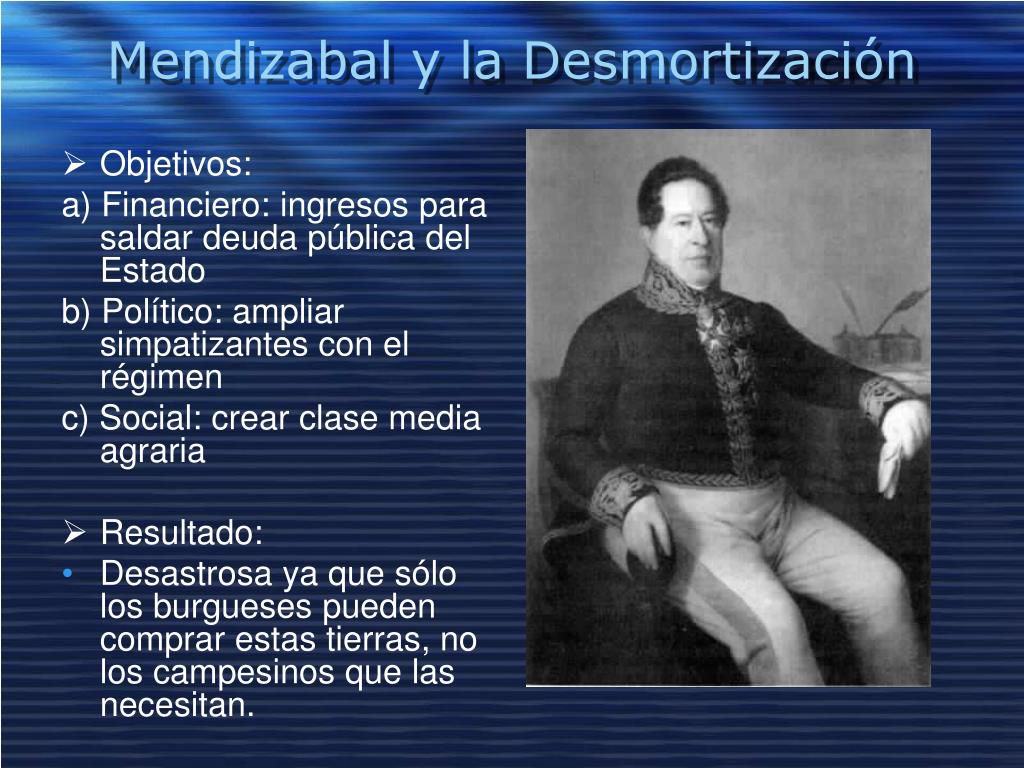 Mendizabal y la Desmortización

➢ Objetivos:

a) Financiero: ingresos para saldar deuda pública del Estado

b) Político: ampliar simpatizantes con el régimen

c) Social: crear clase media agraria

➢ Resultado:

• Desastrosa ya que sólo los burgueses pueden comprar estas tierras, no los campesinos que las necesitan.